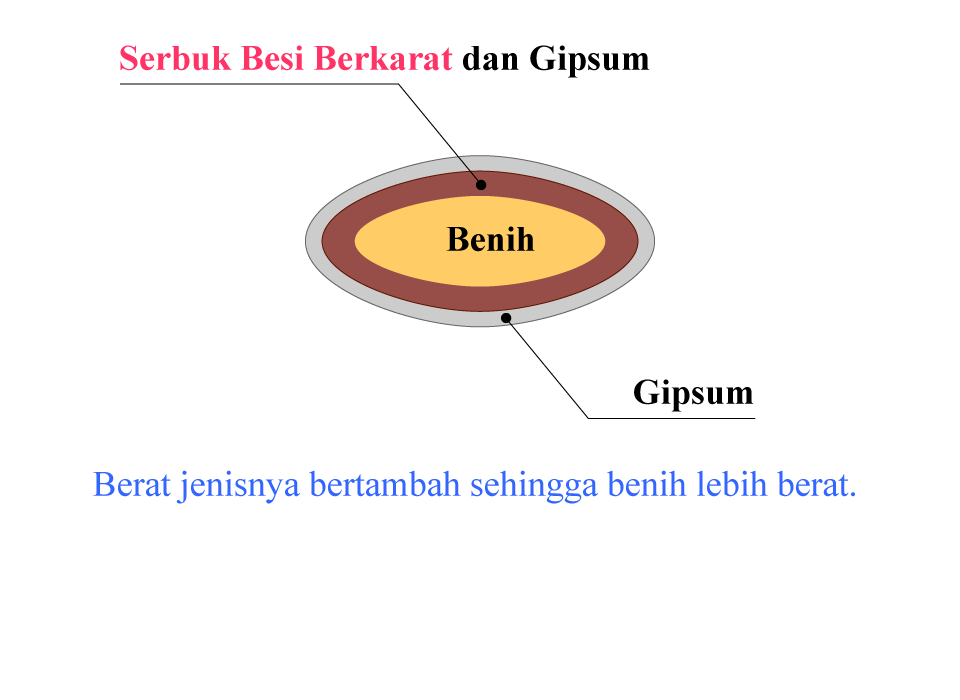 Serbuk Besi Berkarat dan Gipsum

Benih

Gipsum

Berat jenisnya bertambah sehingga benih lebih berat.